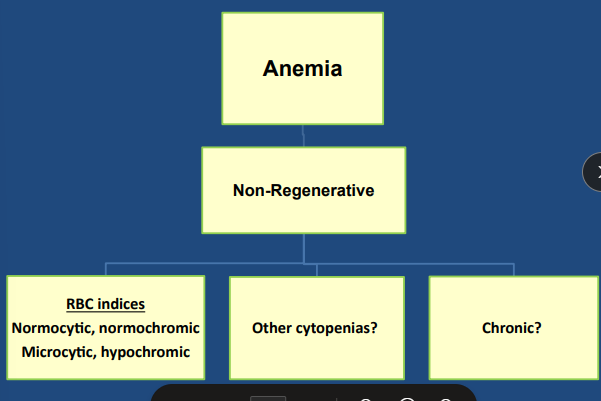 Anemia

Non-Regenerative

RBC indices
Normocytic, normochromic
Microcytic, hypochromic

Other cytopenias?

Chronic?